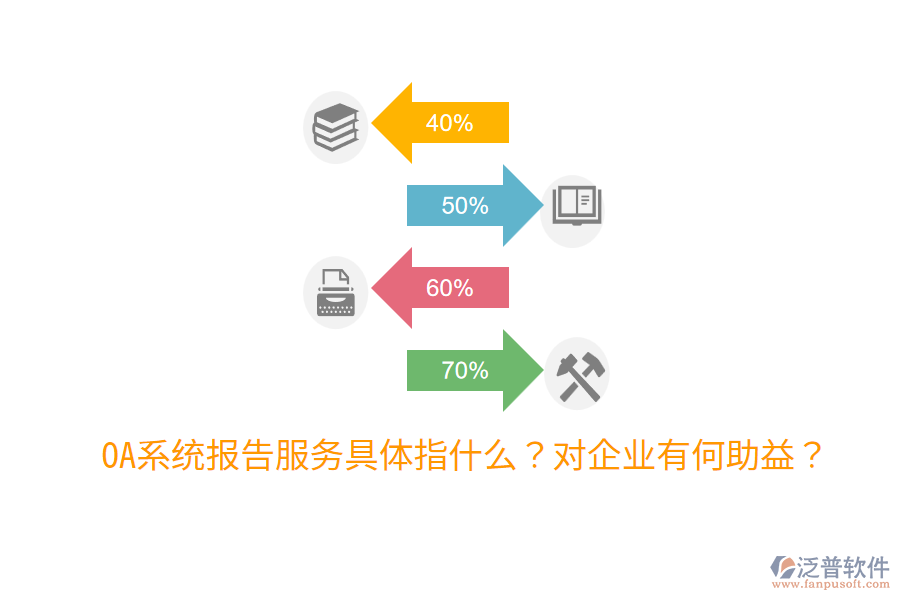 40%

50%

60%

70%

OA系统报告服务具体指什么？对企业有何助益？

泛普软件
www.fanpusoft.com